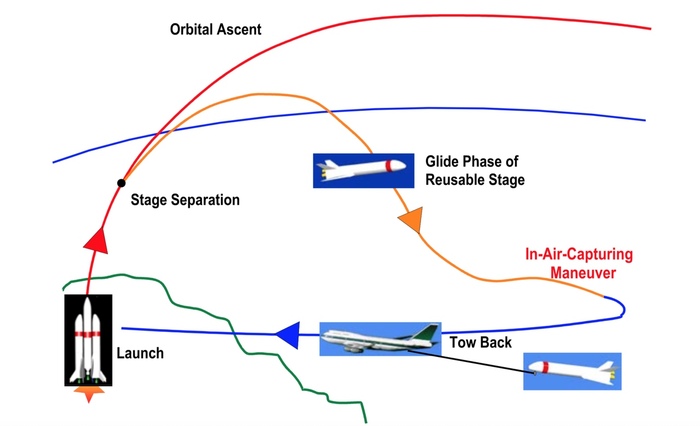 Orbital Ascent

Glide Phase of Reusable Stage

Stage Separation

In-Air-Capturing Maneuver

Tow Back

Launch